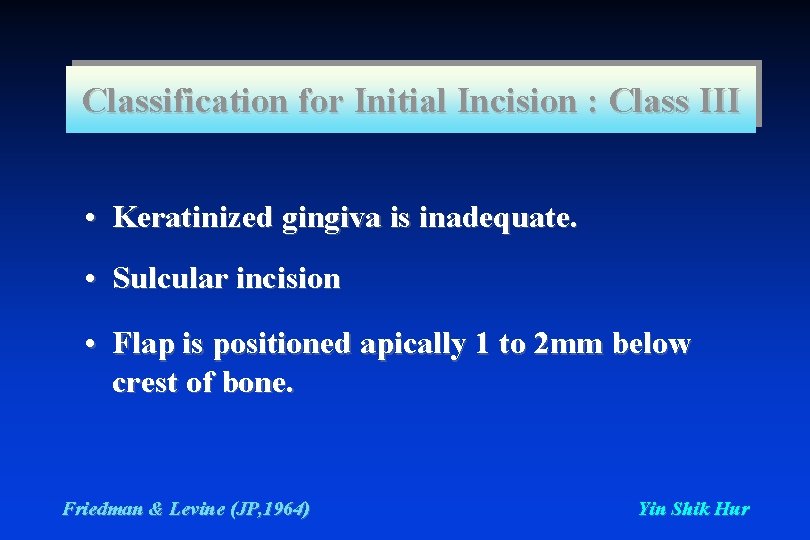 Classification for Initial Incision : Class III

• Keratinized gingiva is inadequate.

• Sulcular incision

• Flap is positioned apically 1 to 2mm below crest of bone.

Friedman & Levine (JP,1964)

Yin Shik Hur